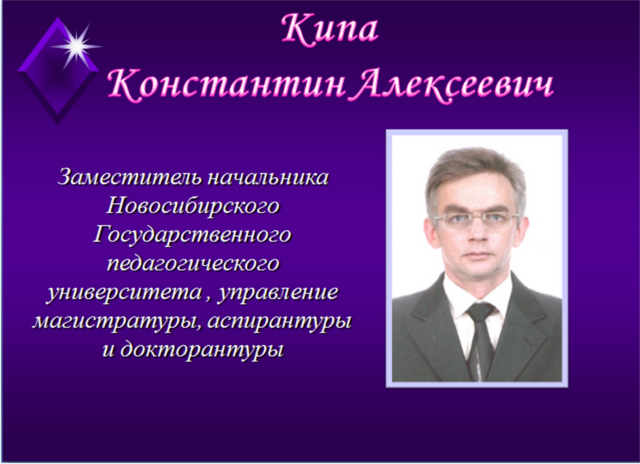 Кипа
Константин Алексеевич

Заместитель начальника Новосибирского Государственного педагогического университета , управление магистратуры, аспирантуры и докторантуры